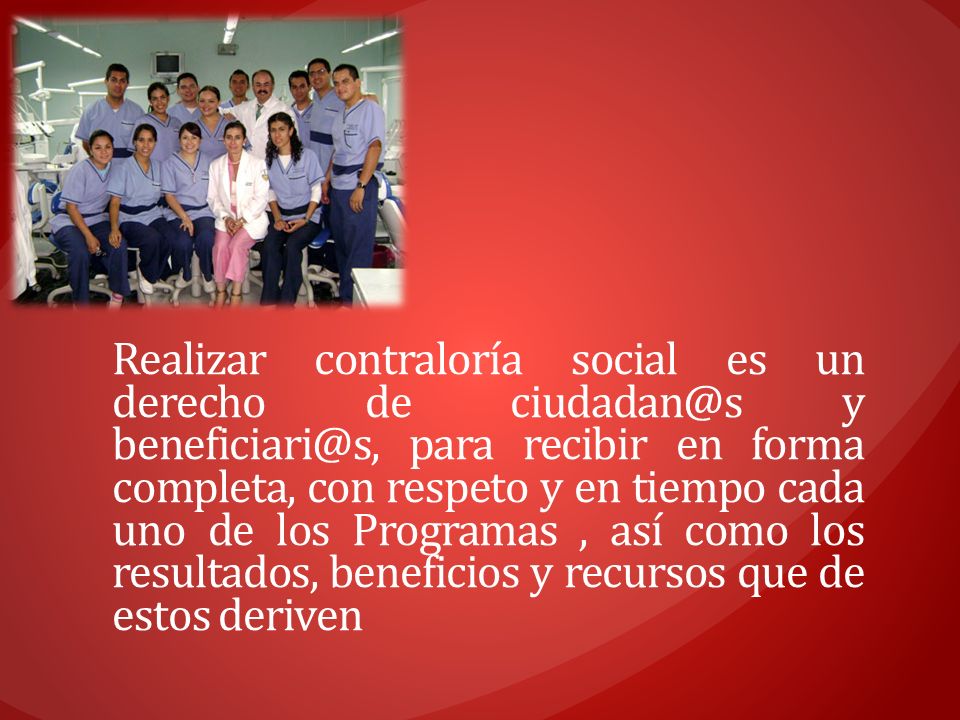 Realizar contraloría social es un derecho de ciudadan@s y beneficiari@s, para recibir en forma completa, con respeto y en tiempo cada uno de los Programas , así como los resultados, beneficios y recursos que de estos deriven